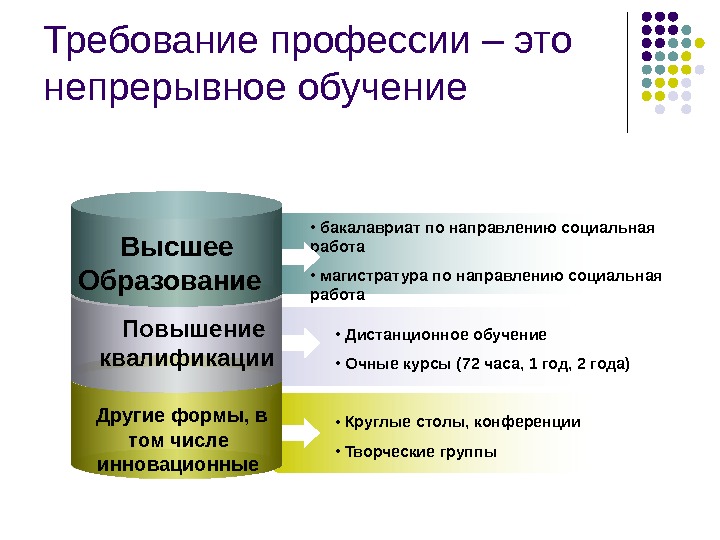 Требование профессии – это непрерывное обучение

Высшее Образование

• бакалавриат по направлению социальная работа

• магистратура по направлению социальная работа

Повышение квалификации

• Дистанционное обучение

• Очные курсы (72 часа, 1 год, 2 года)

Другие формы, в том числе инновационные

• Круглые столы, конференции

• Творческие группы